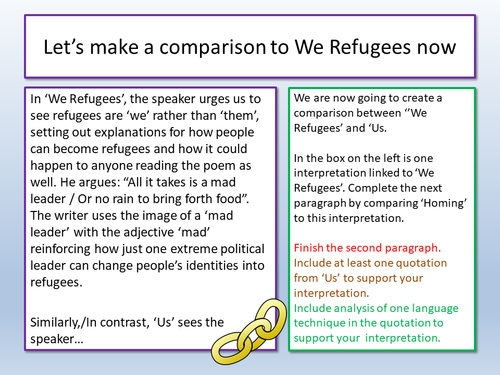 Let’s make a comparison to We Refugees now

In ‘We Refugees’, the speaker urges us to see refugees are ‘we’ rather than ‘them’, setting out explanations for how people can become refugees and how it could happen to anyone reading the poem as well. He argues: “All it takes is a mad leader / Or no rain to bring forth food”. The writer uses the image of a ‘mad leader’ with the adjective ‘mad’ reinforcing how just one extreme political leader can change people’s identities into refugees.

Similarly,/In contrast, ‘Us’ sees the speaker…

We are now going to create a comparison between ‘’We Refugees’ and ‘Us.

In the box on the left is one interpretation linked to ‘We Refugees’. Complete the next paragraph by comparing ‘Homing’ to this interpretation.

Finish the second paragraph.
Include at least one quotation from ‘Us’ to support your interpretation.
Include analysis of one language technique in the quotation to support your interpretation.